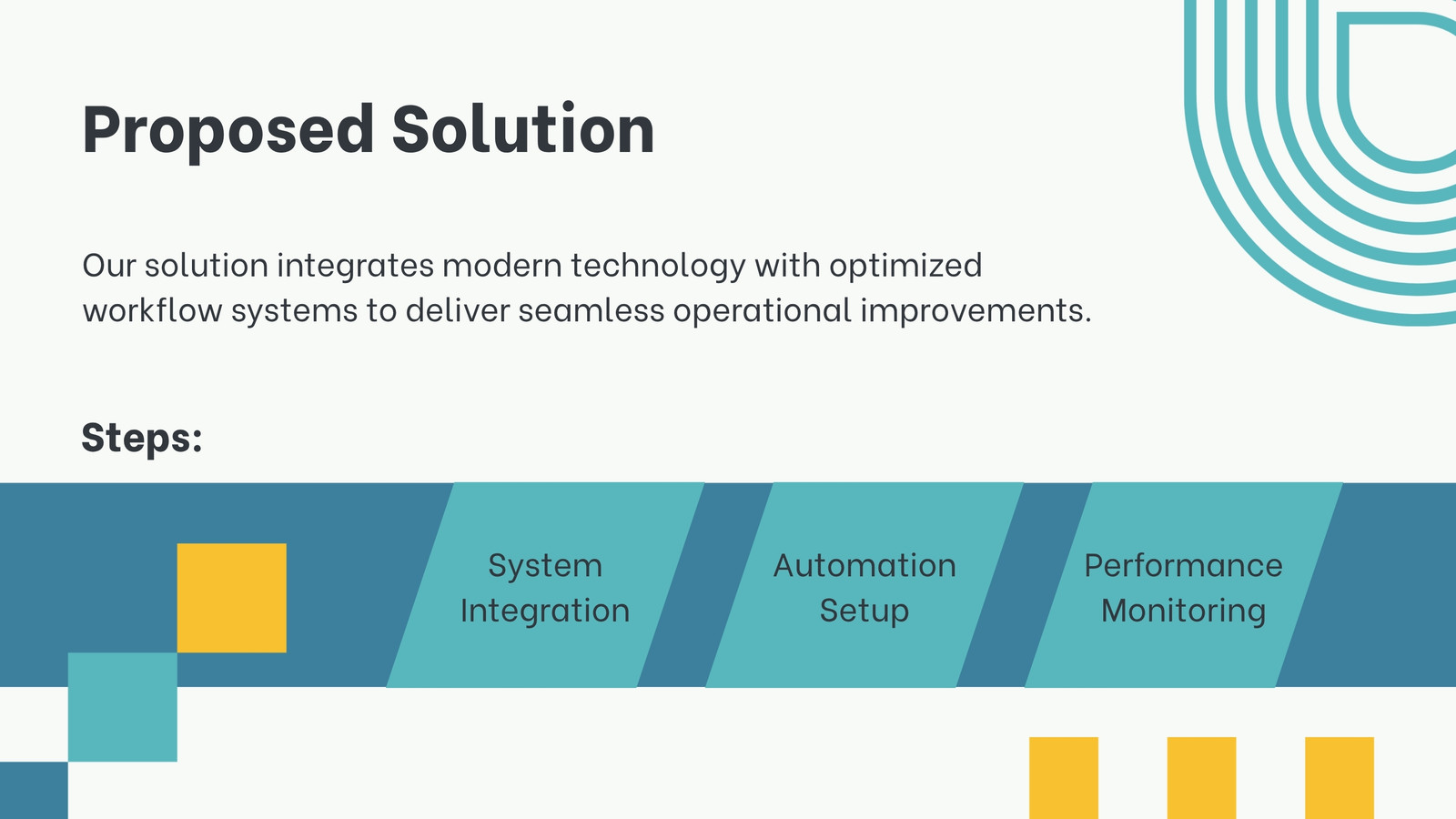 Proposed Solution

Our solution integrates modern technology with optimized workflow systems to deliver seamless operational improvements.

Steps:

System Integration

Automation Setup

Performance Monitoring